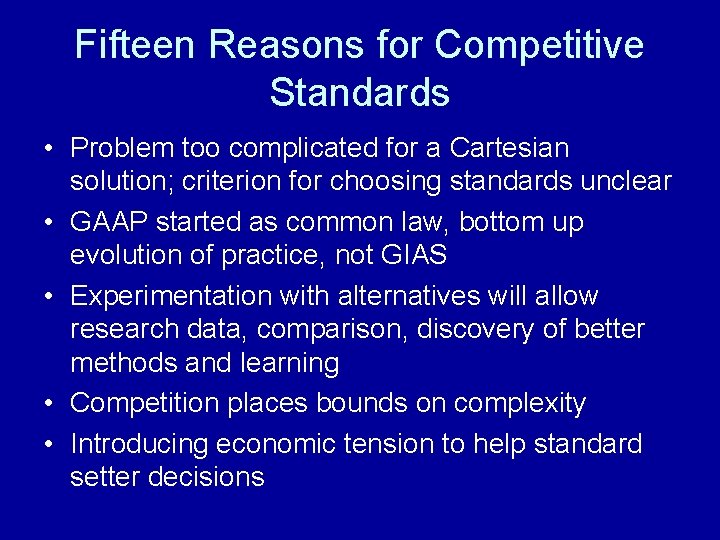 Fifteen Reasons for Competitive Standards

• Problem too complicated for a Cartesian solution; criterion for choosing standards unclear
• GAAP started as common law, bottom up evolution of practice, not GIAS
• Experimentation with alternatives will allow research data, comparison, discovery of better methods and learning
• Competition places bounds on complexity
• Introducing economic tension to help standard setter decisions